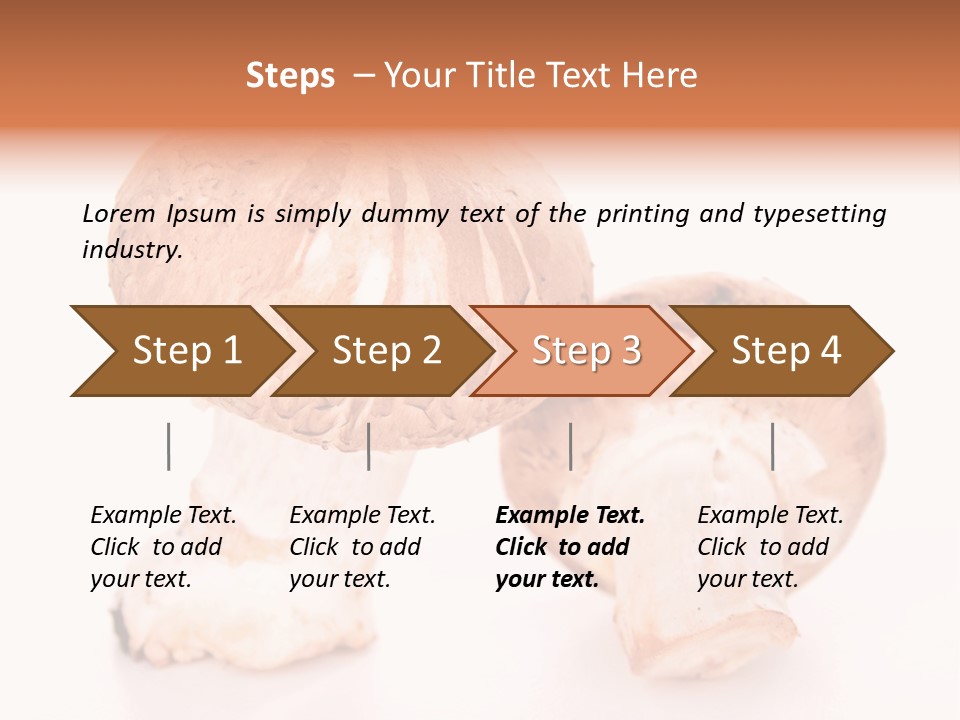 Steps – Your Title Text Here

Lorem Ipsum is simply dummy text of the printing and typesetting industry.

Step 1

Step 2

Step 3

Step 4

Example Text. Click to add your text.

Example Text. Click to add your text.

Example Text. Click to add your text.

Example Text. Click to add your text.